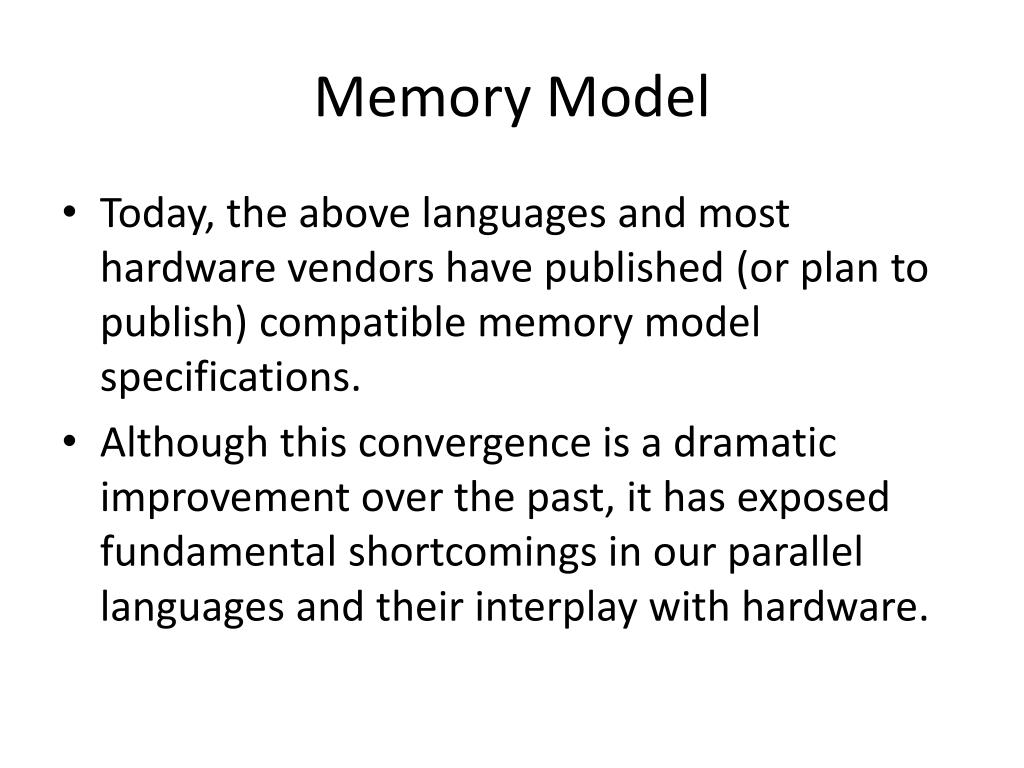 Memory Model

• Today, the above languages and most hardware vendors have published (or plan to publish) compatible memory model specifications.
• Although this convergence is a dramatic improvement over the past, it has exposed fundamental shortcomings in our parallel languages and their interplay with hardware.